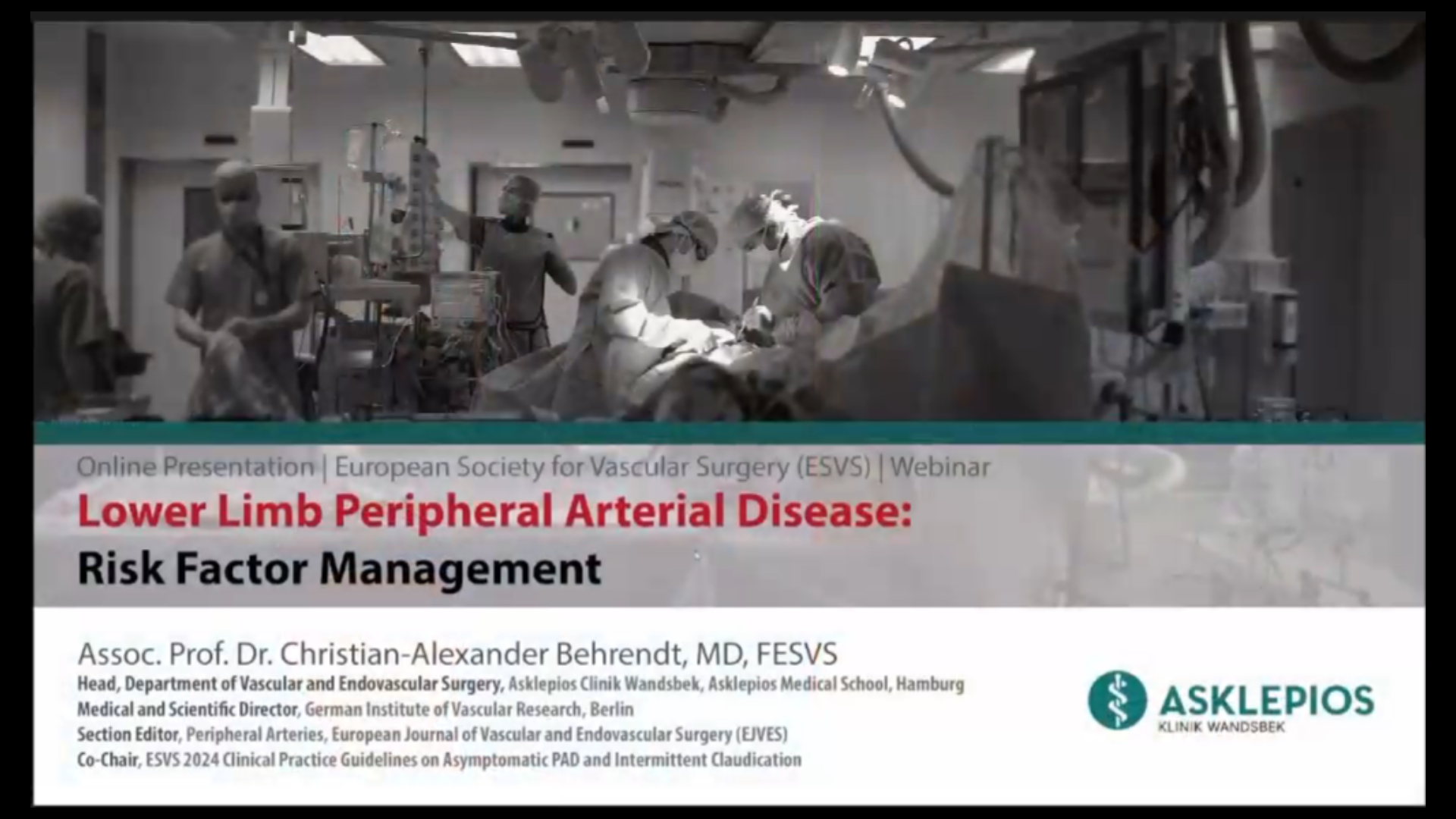 Online Presentation | European Society for Vascular Surgery (ESVS) | Webinar

Lower Limb Peripheral Arterial Disease:
Risk Factor Management

Assoc. Prof. Dr. Christian-Alexander Behrendt, MD, FESVS
Head, Department of Vascular and Endovascular Surgery, Asklepios Clinik Wandsbek, Asklepios Medical School, Hamburg
Medical and Scientific Director, German Institute of Vascular Research, Berlin
Section Editor, Peripheral Arteries, European Journal of Vascular and Endovascular Surgery (EJVES)
Co-Chair, ESVS 2024 Clinical Practice Guidelines on Asymptomatic PAD and Intermittent Claudication

ASKLEPIOS
KLINIK WANDSBEK